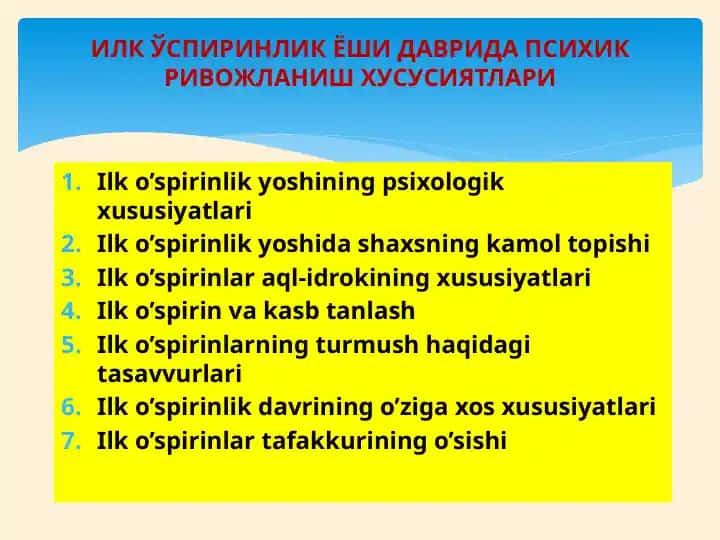 ИЛК ЎСПИРИНЛИК ЁШИ ДАВРИДА ПСИХИК РИВОЖЛАНИШ ХУСУСИЯТЛАРИ

1. Ilk o’spirinlik yoshining psixologik xususiyatlari
2. Ilk o’spirinlik yoshida shaxsning kamol topishi
3. Ilk o’spirinlar aql-idrokining xususiyatlari
4. Ilk o’spirin va kasb tanlash
5. Ilk o’spirinlarning turmush haqidagi tasavvurlari
6. Ilk o’spirinlik davrining o’ziga xos xususiyatlari
7. Ilk o’spirinlar tafakkurining o’sishi